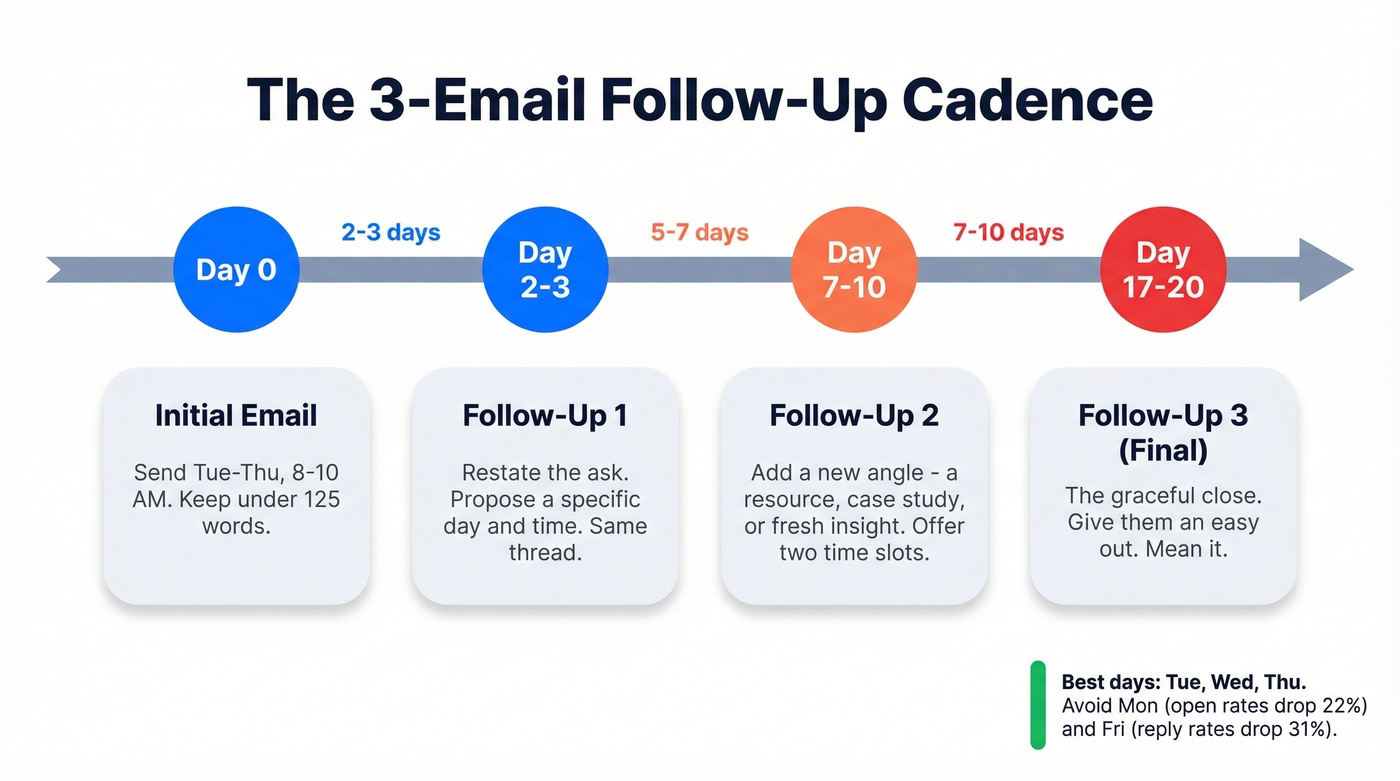 The 3-Email Follow-Up Cadence

Day 0

2-3 days

Day 2-3

5-7 days

Day 7-10

7-10 days

Day 17-20

Initial Email

Send Tue-Thu, 8-10 AM. Keep under 125 words.

Follow-Up 1

Restate the ask. Propose a specific day and time. Same thread.

Follow-Up 2

Add a new angle - a resource, case study, or fresh insight. Offer two time slots.

Follow-Up 3 (Final)

The graceful close. Give them an easy out. Mean it.

Best days: Tue, Wed, Thu.
Avoid Mon (open rates drop 22%) and Fri (reply rates drop 31%).